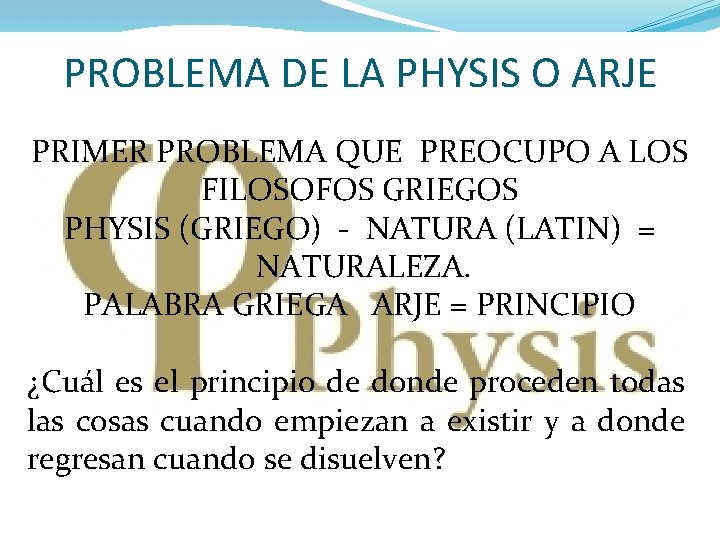 PROBLEMA DE LA PHYSIS O ARJE

PRIMER PROBLEMA QUE PREOCUPO A LOS FILOSOFOS GRIEGOS
PHYSIS (GRIEGO) - NATURA (LATIN) = NATURALEZA.
PALABRA GRIEGA ARJE = PRINCIPIO

¿Cuál es el principio de donde proceden todas las cosas cuando empiezan a existir y a donde regresan cuando se disuelven?

φ Physis